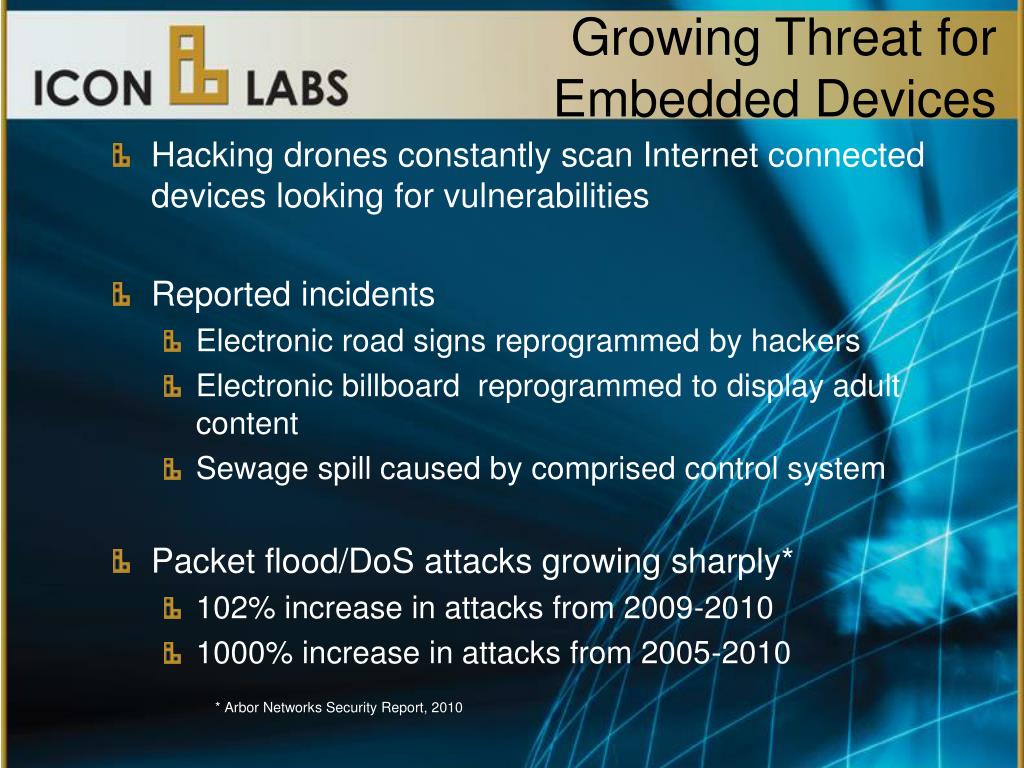 ICON LABS

Growing Threat for Embedded Devices

Hacking drones constantly scan Internet connected devices looking for vulnerabilities

Reported incidents

Electronic road signs reprogrammed by hackers

Electronic billboard reprogrammed to display adult content

Sewage spill caused by comprised control system

Packet flood/DoS attacks growing sharply*

102% increase in attacks from 2009-2010

1000% increase in attacks from 2005-2010

* Arbor Networks Security Report, 2010